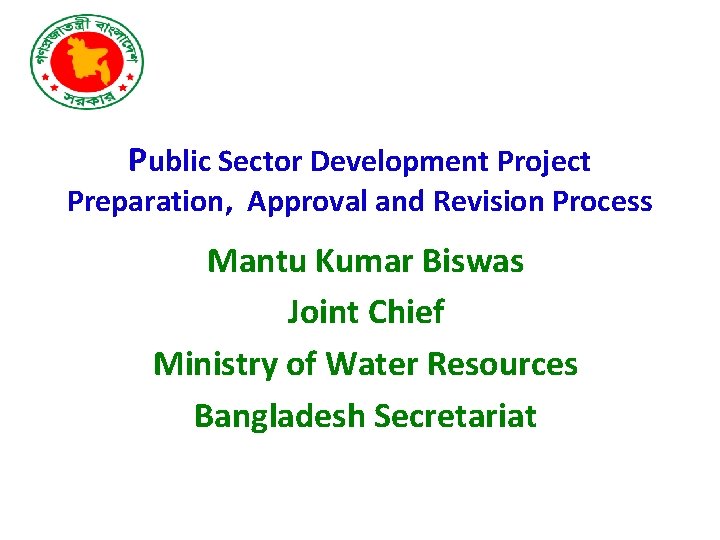 গণপ্রজাতন্ত্রী বাংলাদেশ সরকার

Public Sector Development Project Preparation, Approval and Revision Process

Mantu Kumar Biswas

Joint Chief

Ministry of Water Resources

Bangladesh Secretariat